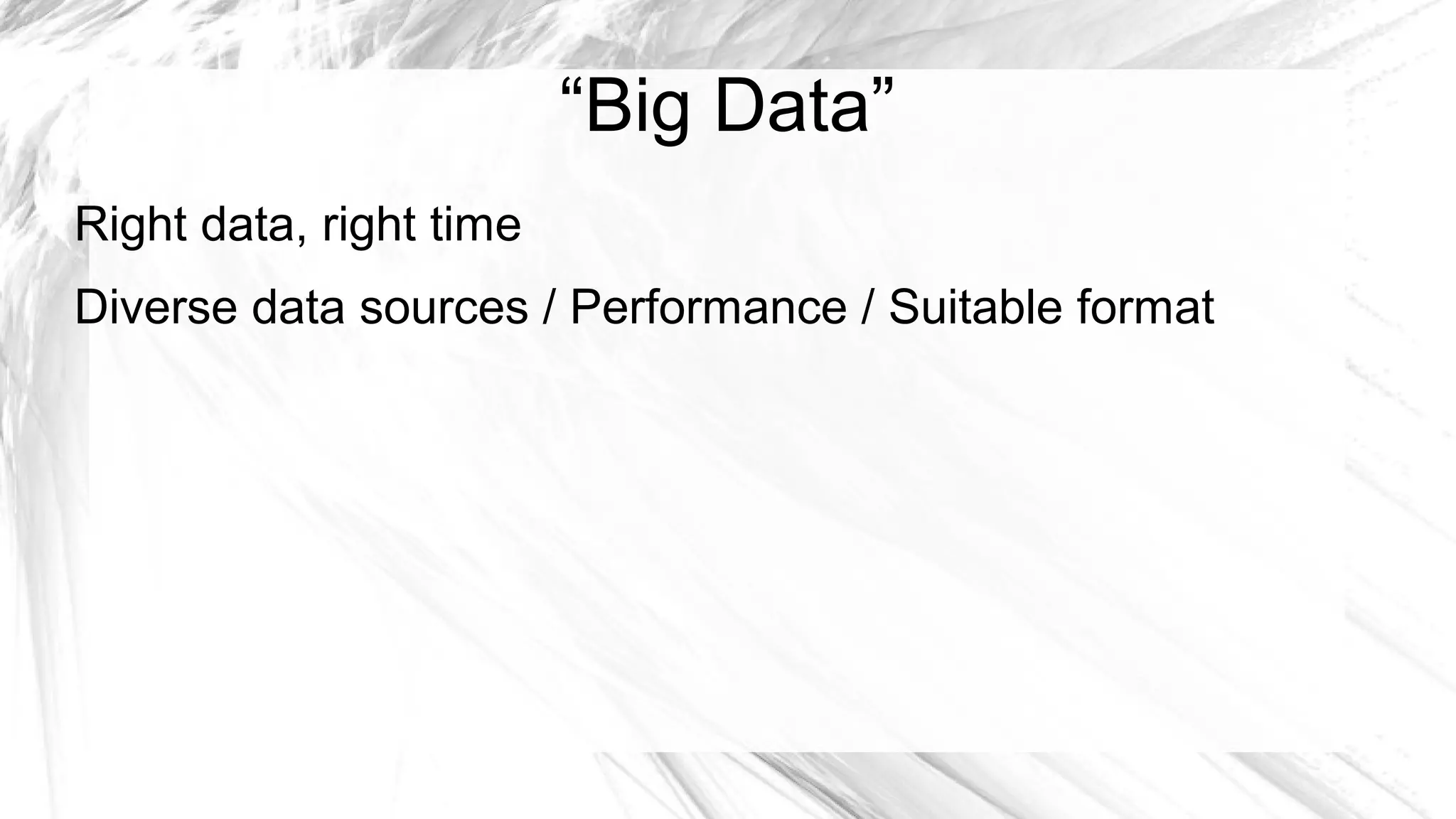 “Big Data”

Right data, right time

Diverse data sources / Performance / Suitable format